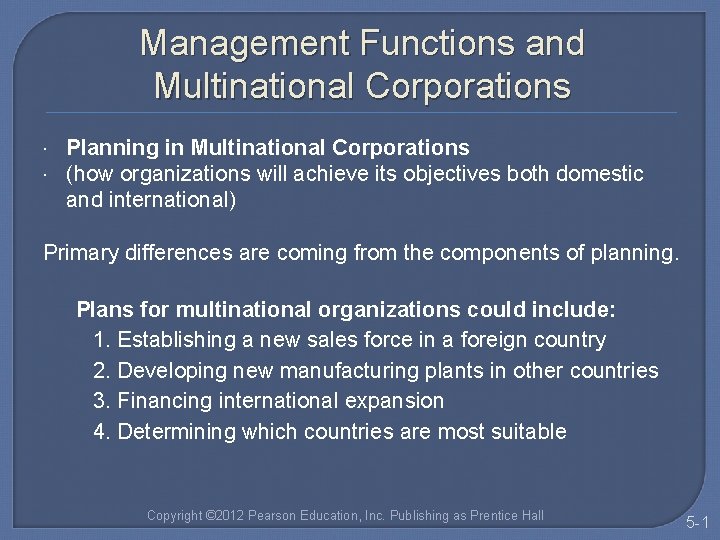 Management Functions and Multinational Corporations

· Planning in Multinational Corporations
· (how organizations will achieve its objectives both domestic and international)

Primary differences are coming from the components of planning.

Plans for multinational organizations could include:
1. Establishing a new sales force in a foreign country
2. Developing new manufacturing plants in other countries
3. Financing international expansion
4. Determining which countries are most suitable

Copyright ©2012 Pearson Education, Inc. Publishing as Prentice Hall

5-1